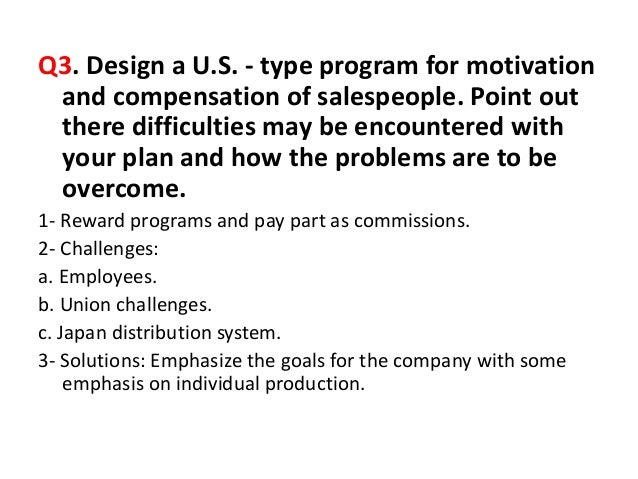 Q3. Design a U.S. - type program for motivation and compensation of salespeople. Point out there difficulties may be encountered with your plan and how the problems are to be overcome.

1- Reward programs and pay part as commissions.

2- Challenges:

a. Employees.

b. Union challenges.

c. Japan distribution system.

3- Solutions: Emphasize the goals for the company with some emphasis on individual production.